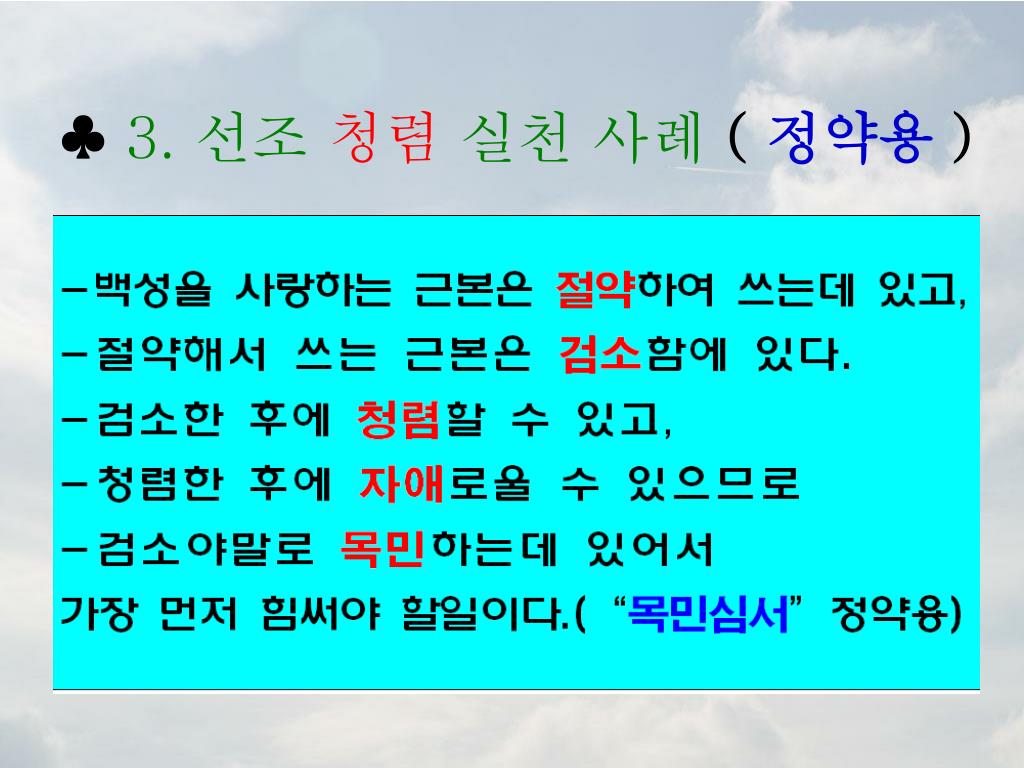 ♣ 3. 선조 청렴 실천 사례 ( 정약용 )

-백성을 사랑하는 근본은 절약하여 쓰는데 있고,
-절약해서 쓰는 근본은 검소함에 있다.
-검소한 후에 청렴할 수 있고,
-청렴한 후에 자애로울 수 있으므로
-검소야말로 목민하는데 있어서 가장 먼저 힘써야 할일이다.( “목민심서” 정약용)